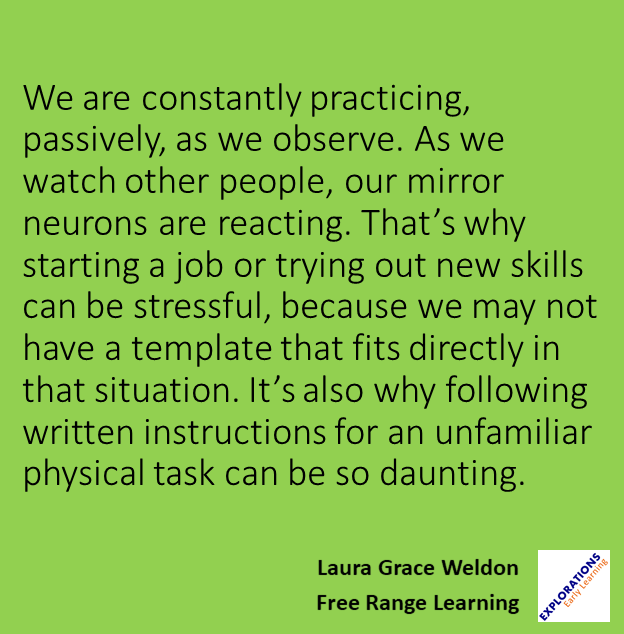 We are constantly practicing, passively, as we observe. As we watch other people, our mirror neurons are reacting. That’s why starting a job or trying out new skills can be stressful, because we may not have a template that fits directly in that situation. It’s also why following written instructions for an unfamiliar physical task can be so daunting.

Laura Grace Weldon
Free Range Learning

EXPLORATIONS
Early Learning